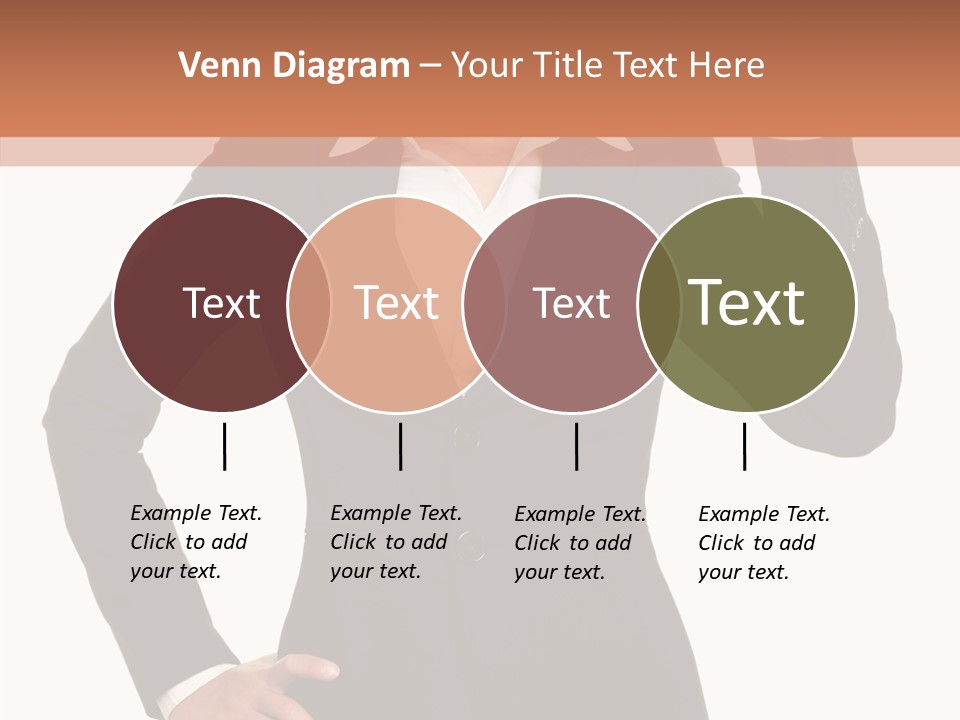 Venn Diagram – Your Title Text Here

Text

Text

Text

Text

Example Text. Click to add your text.

Example Text. Click to add your text.

Example Text. Click to add your text.

Example Text. Click to add your text.